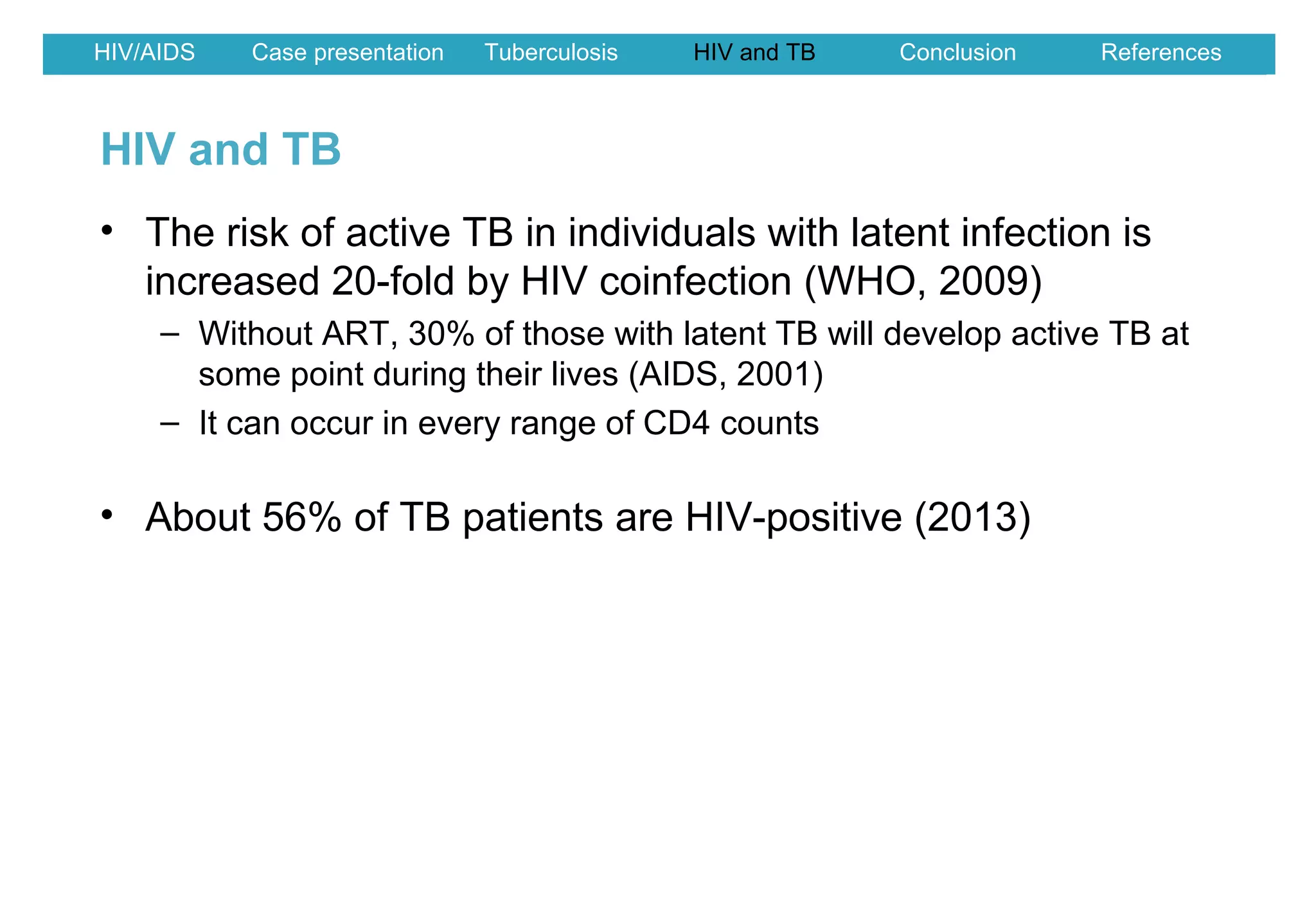 HIV/AIDS Case presentation Tuberculosis HIV and TB Conclusion References

HIV and TB

• The risk of active TB in individuals with latent infection is increased 20-fold by HIV coinfection (WHO, 2009)
– Without ART, 30% of those with latent TB will develop active TB at some point during their lives (AIDS, 2001)
– It can occur in every range of CD4 counts

• About 56% of TB patients are HIV-positive (2013)